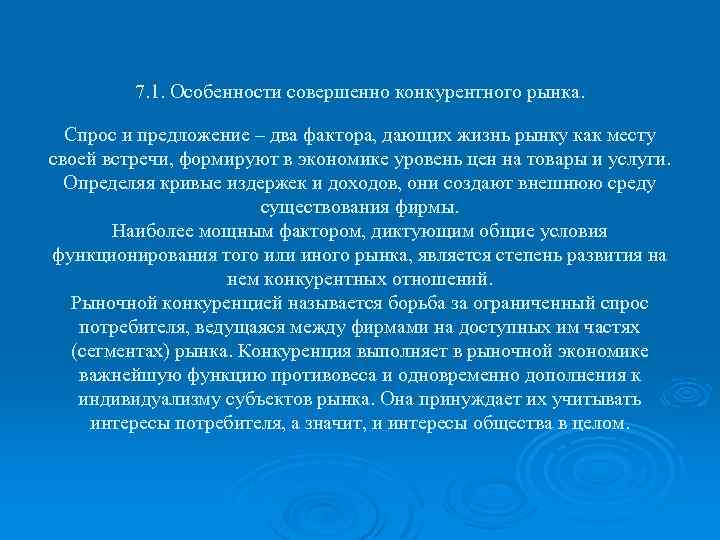 7.1. Особенности совершенно конкурентного рынка.

Спрос и предложение – два фактора, дающих жизнь рынку как месту своей встречи, формируют в экономике уровень цен на товары и услуги. Определяя кривые издержек и доходов, они создают внешнюю среду существования фирмы.
Наиболее мощным фактором, диктующим общие условия функционирования того или иного рынка, является степень развития на нем конкурентных отношений.
Рыночной конкуренцией называется борьба за ограниченный спрос потребителя, ведущаяся между фирмами на доступных им частях (сегментах) рынка. Конкуренция выполняет в рыночной экономике важнейшую функцию противовеса и одновременно дополнения к индивидуализму субъектов рынка. Она принуждает их учитывать интересы потребителя, а значит, и интересы общества в целом.